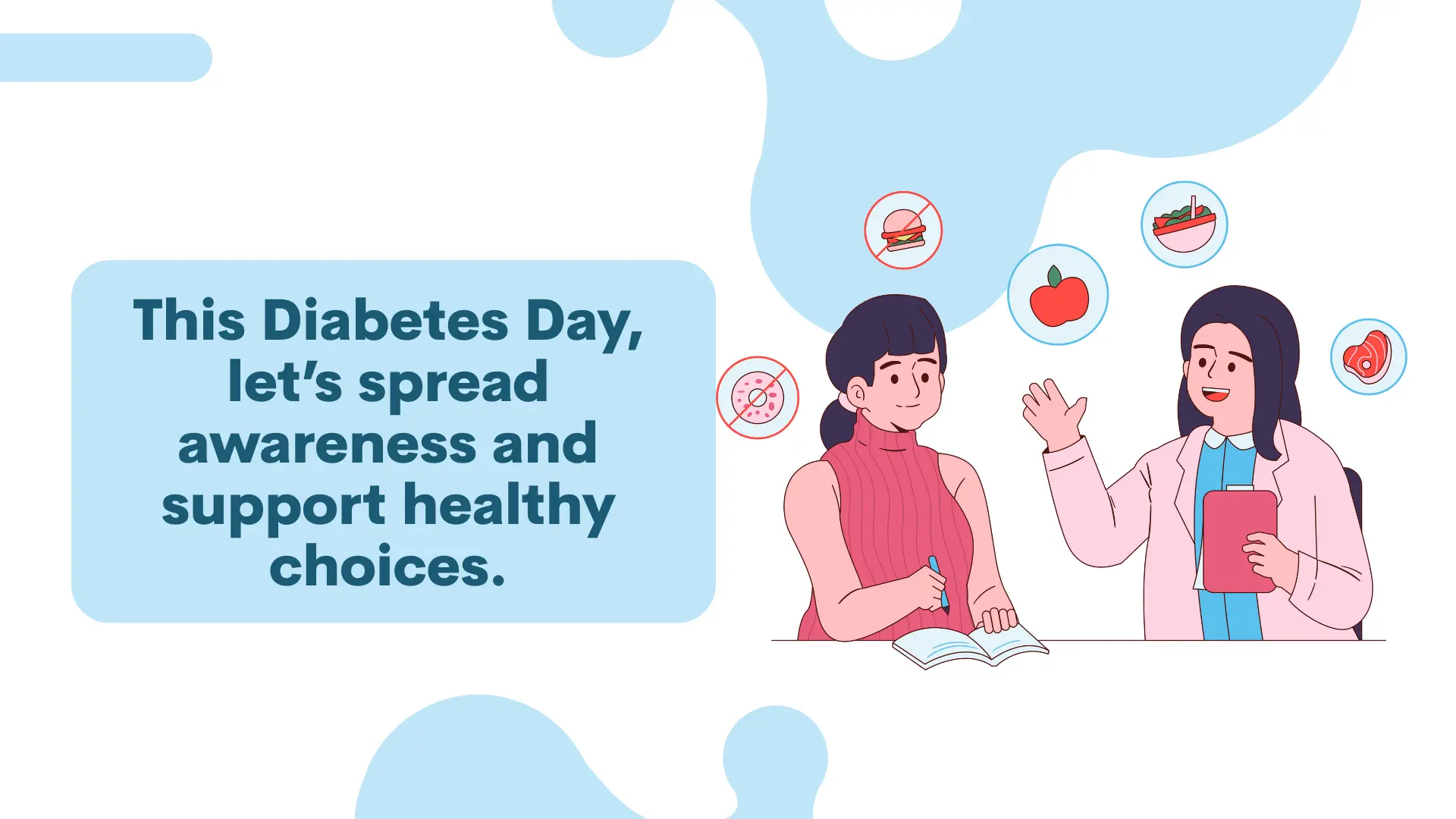 This Diabetes Day, let's spread awareness and support healthy choices.